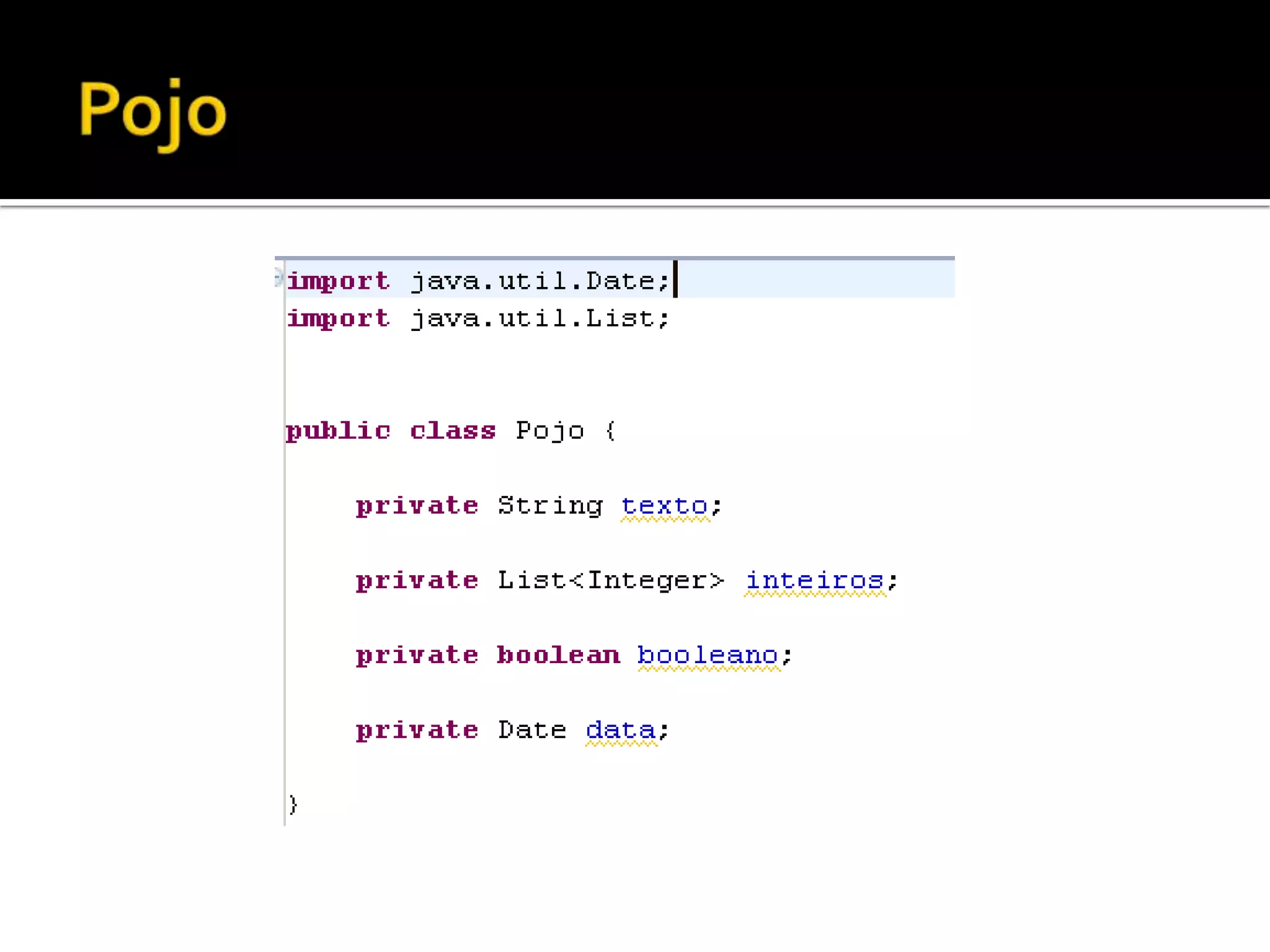 Pojo

import java.util.Date;
import java.util.List;

public class Pojo {

    private String texto;

    private List<Integer> inteiros;

    private boolean booleano;

    private Date data;

}